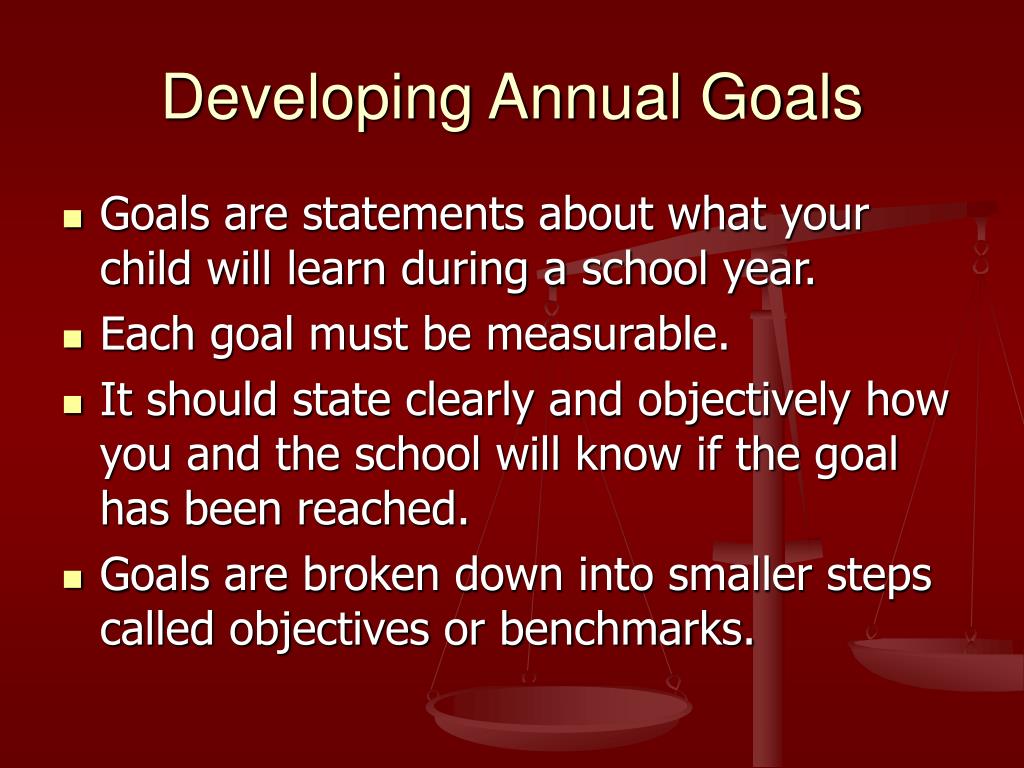 Developing Annual Goals

- Goals are statements about what your child will learn during a school year.
- Each goal must be measurable.
- It should state clearly and objectively how you and the school will know if the goal has been reached.
- Goals are broken down into smaller steps called objectives or benchmarks.